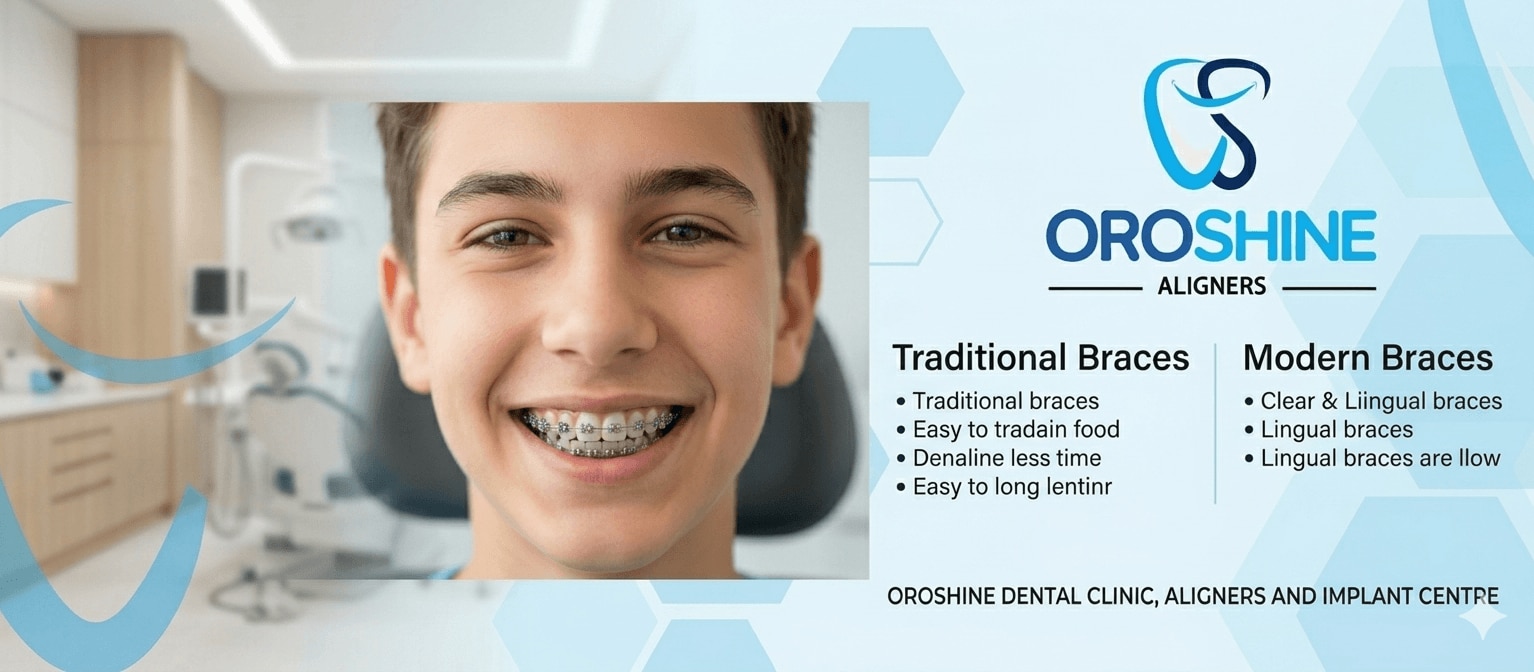 OROSHINE
ALIGNERS

Traditional Braces
• Traditional braces
• Easy to tradain food
• Denaline less time
• Easy to long lentinr

Modern Braces
• Clear & Liingual braces
• Lingual braces
• Lingual braces are llow

OROSHINE DENTAL CLINIC, ALIGNERS AND IMPLANT CENTRE